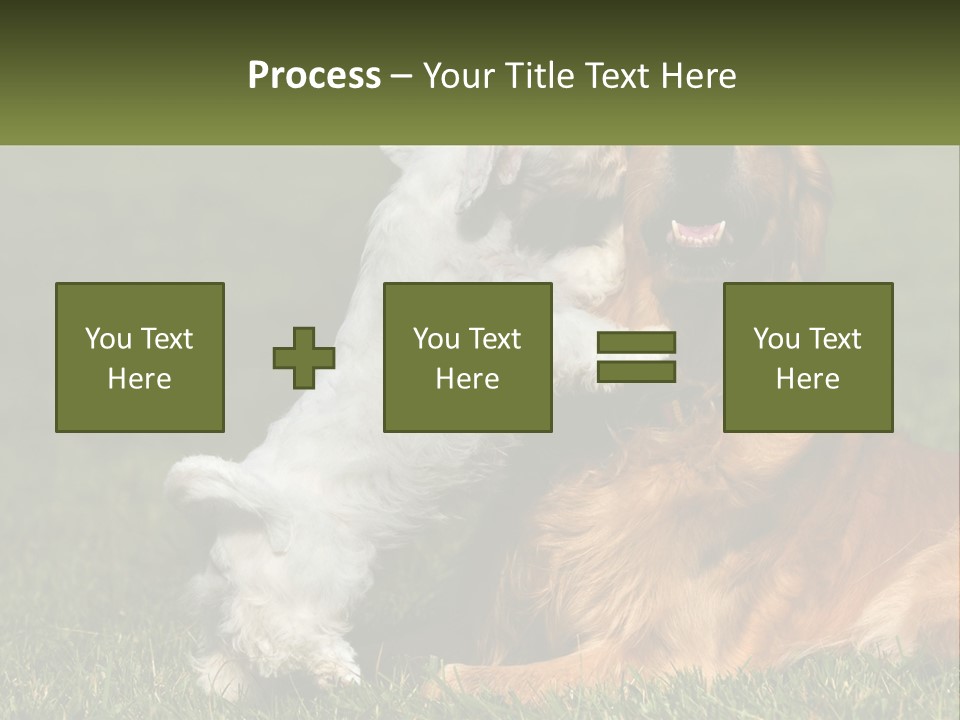 Process – Your Title Text Here

You Text Here

You Text Here

You Text Here